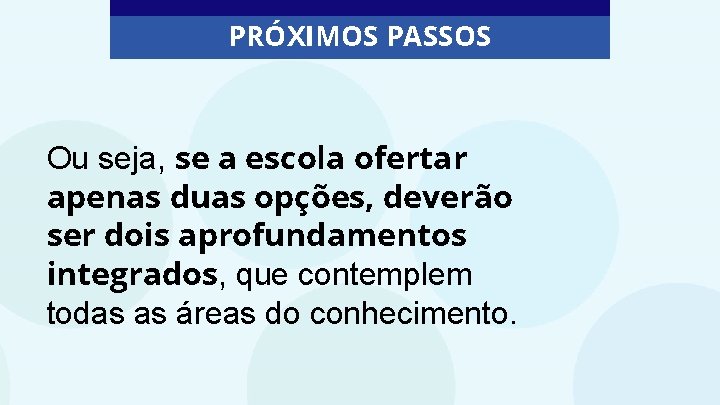 PRÓXIMOS PASSOS

Ou seja, se a escola ofertar apenas duas opções, deverão ser dois aprofundamentos integrados, que contemplem todas as áreas do conhecimento.